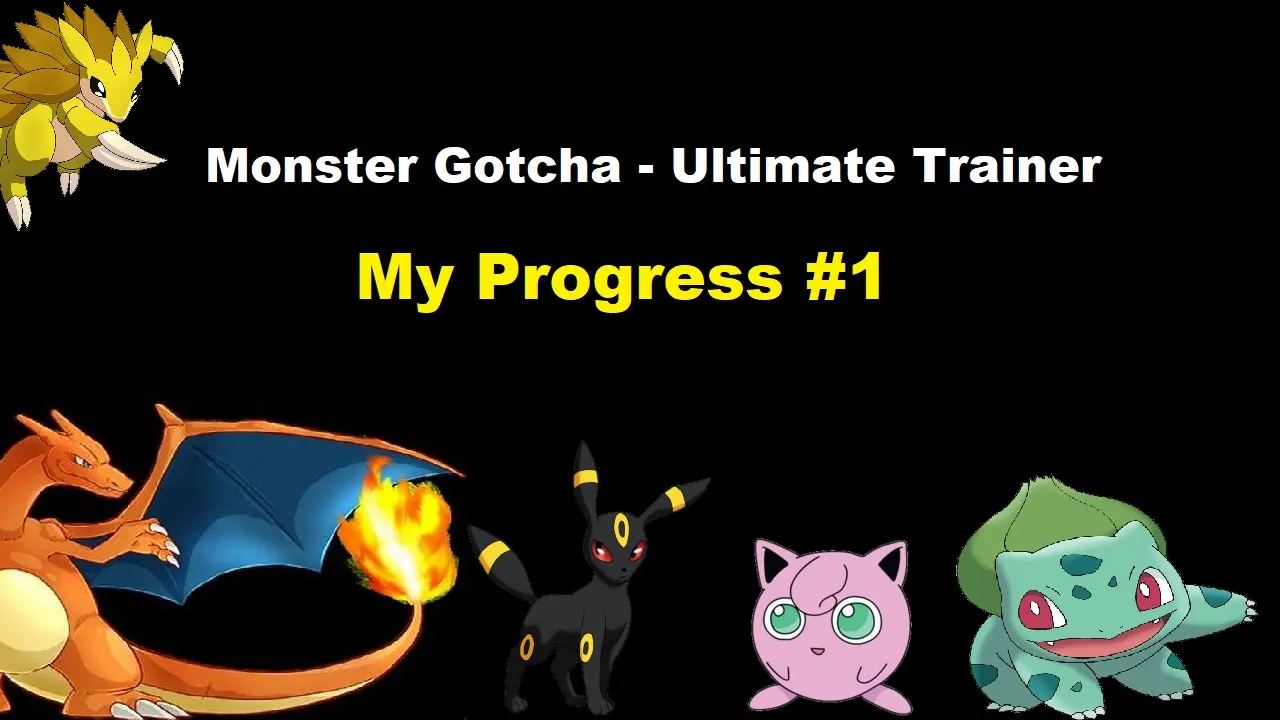 Monster Gotcha - Ultimate Trainer

My Progress #1